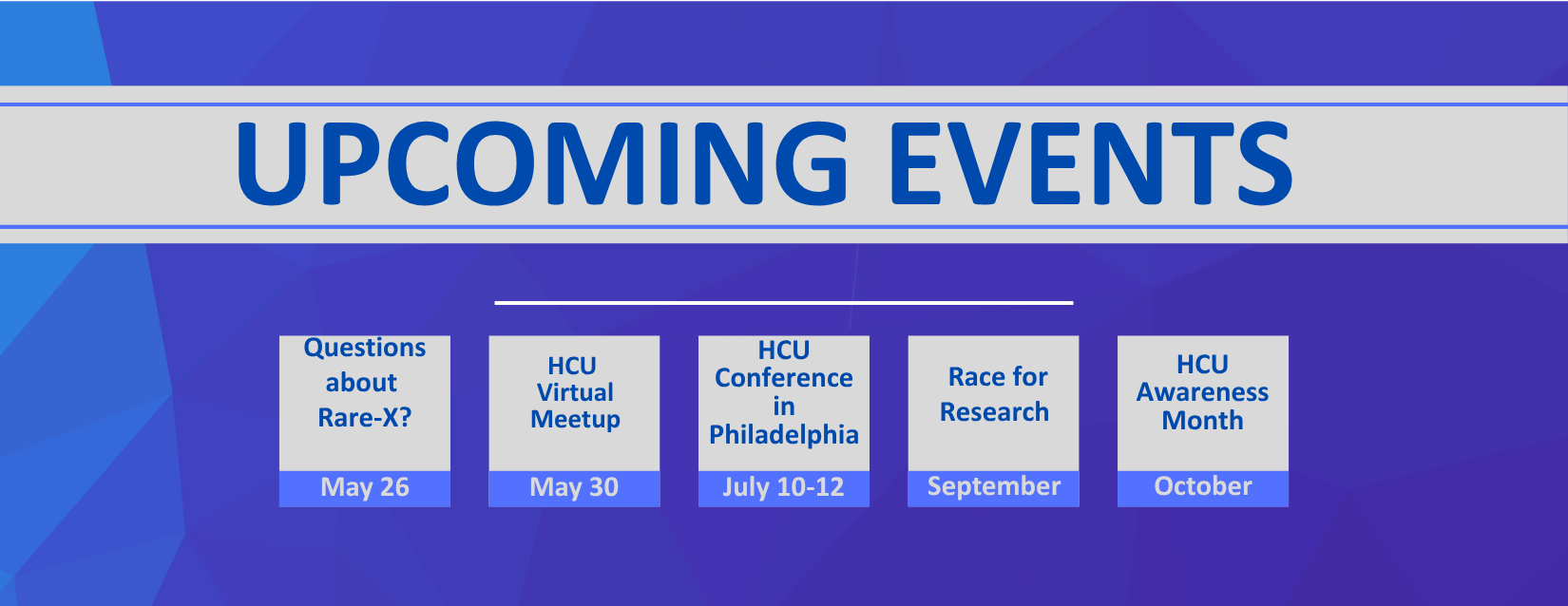 UPCOMING EVENTS

Questions about Rare-X?
May 26

HCU Virtual Meetup
May 30

HCU Conference in Philadelphia
July 10-12

Race for Research
September

HCU Awareness Month
October